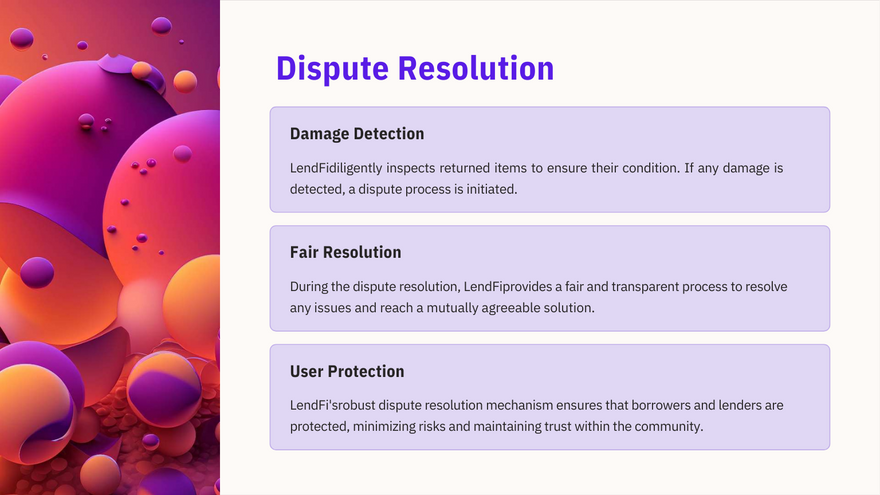 Dispute Resolution

Damage Detection

LendFidiligently inspects returned items to ensure their condition. If any damage is detected, a dispute process is initiated.

Fair Resolution

During the dispute resolution, LendFiprovides a fair and transparent process to resolve any issues and reach a mutually agreeable solution.

User Protection

LendFi'srobust dispute resolution mechanism ensures that borrowers and lenders are protected, minimizing risks and maintaining trust within the community.